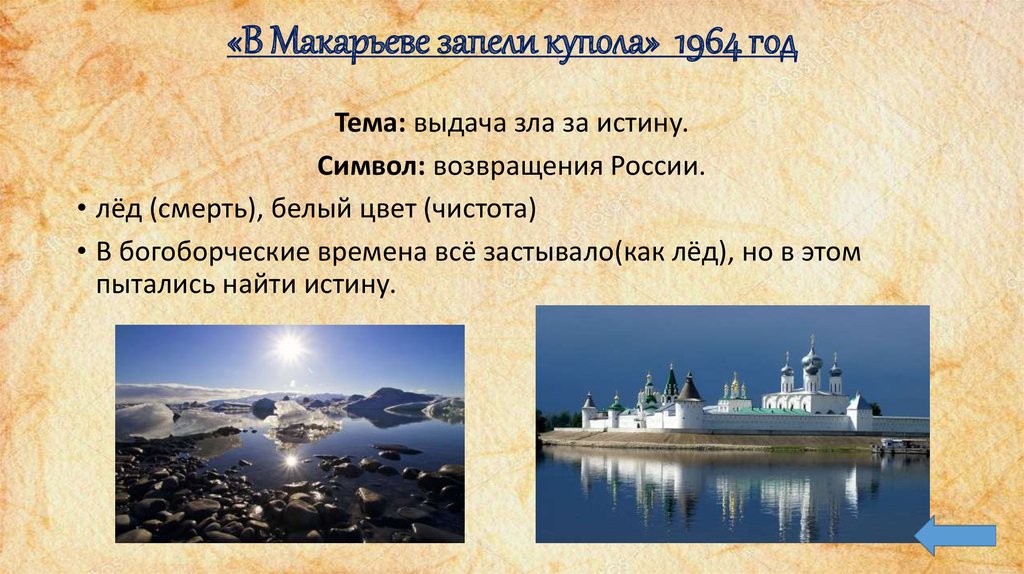 «В Макарьеве запели купола» 1964 год

Тема: выдача зла за истину.

Символ: возвращения России.

• лёд (смерть), белый цвет (чистота)

• В богоборческие времена всё застывало(как лёд), но в этом пытались найти истину.